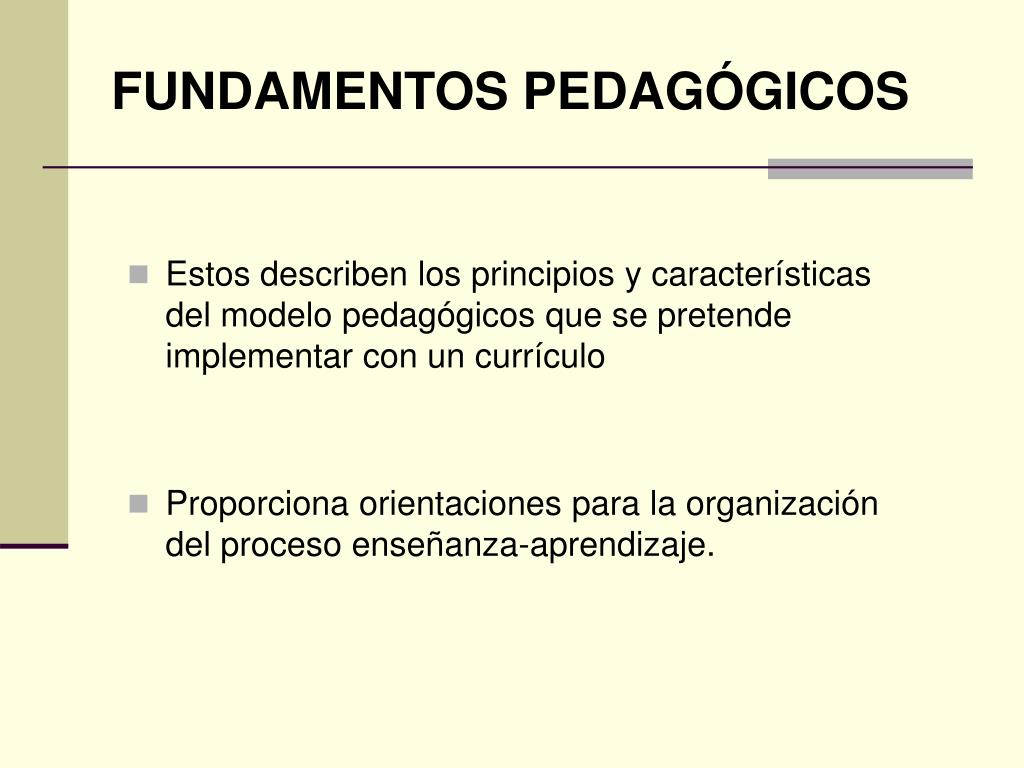 FUNDAMENTOS PEDAGÓGICOS

Estos describen los principios y características del modelo pedagógicos que se pretende implementar con un currículo

Proporciona orientaciones para la organización del proceso enseñanza-aprendizaje.